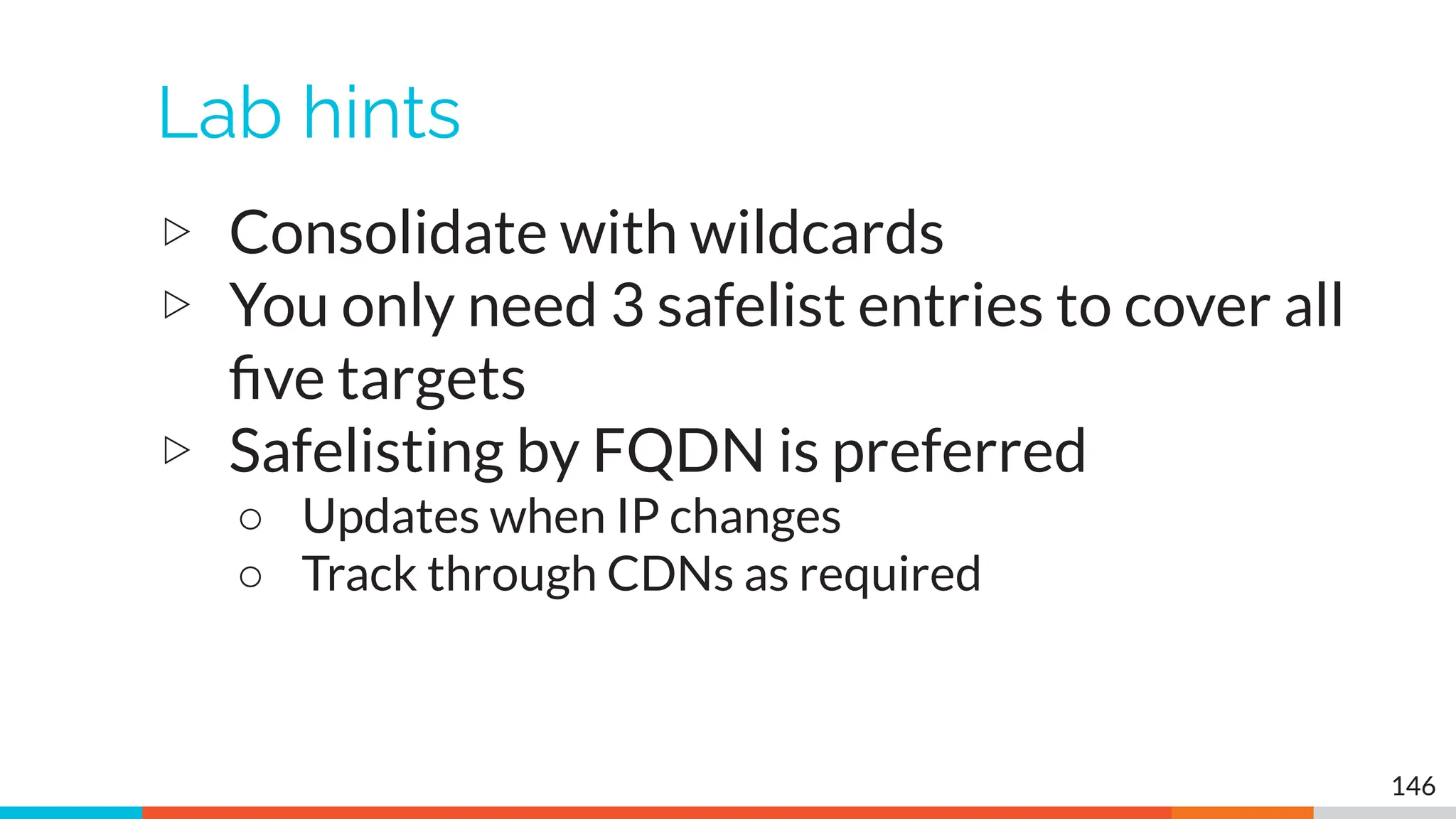 Lab hints

▷ Consolidate with wildcards
▷ You only need 3 safelist entries to cover all five targets
▷ Safelisting by FQDN is preferred
○ Updates when IP changes
○ Track through CDNs as required

146